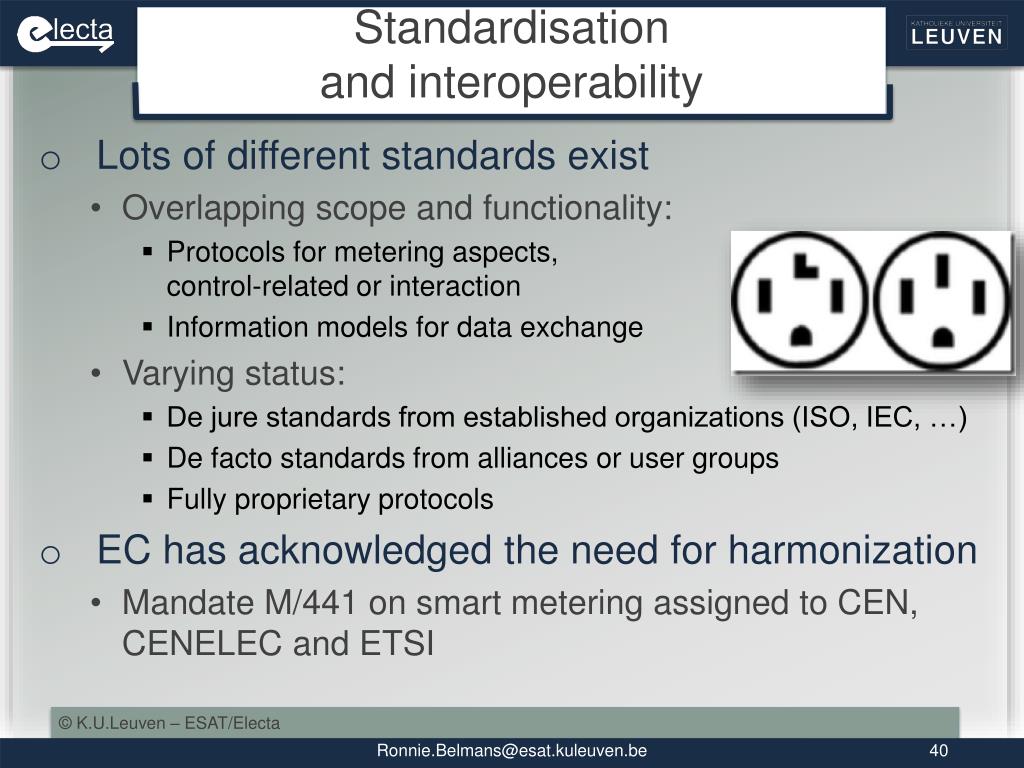 electa

Standardisation and interoperability

KATHOLIEKE UNIVERSITEIT LEUVEN

o Lots of different standards exist
• Overlapping scope and functionality:
▪ Protocols for metering aspects, control-related or interaction
▪ Information models for data exchange
• Varying status:
▪ De jure standards from established organizations (ISO, IEC, …)
▪ De facto standards from alliances or user groups
▪ Fully proprietary protocols

o EC has acknowledged the need for harmonization
• Mandate M/441 on smart metering assigned to CEN, CENELEC and ETSI

© K.U.Leuven – ESAT/Electa

Ronnie.Belmans@esat.kuleuven.be

40